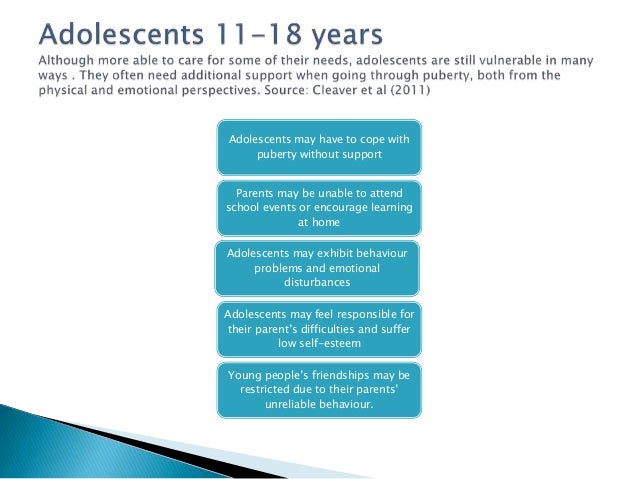 Adolescents 11-18 years

Although more able to care for some of their needs, adolescents are still vulnerable in many ways . They often need additional support when going through puberty, both from the physical and emotional perspectives. Source: Cleaver et al (2011)

Adolescents may have to cope with puberty without support

Parents may be unable to attend school events or encourage learning at home

Adolescents may exhibit behaviour problems and emotional disturbances

Adolescents may feel responsible for their parent's difficulties and suffer low self-esteem

Young people's friendships may be restricted due to their parents' unreliable behaviour.